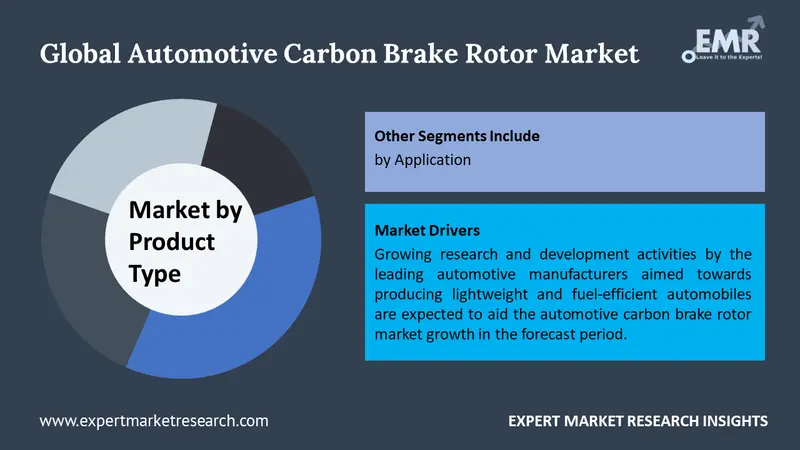 Global Automotive Carbon Brake Rotor Market

EMR
Leave it to the Experts!

Market by Product Type

Other Segments Include
by Application

Market Drivers
Growing research and development activities by the leading automotive manufacturers aimed towards producing lightweight and fuel-efficient automobiles are expected to aid the automotive carbon brake rotor market growth in the forecast period.

www.expertmarketresearch.com

EXPERT MARKET RESEARCH INSIGHTS